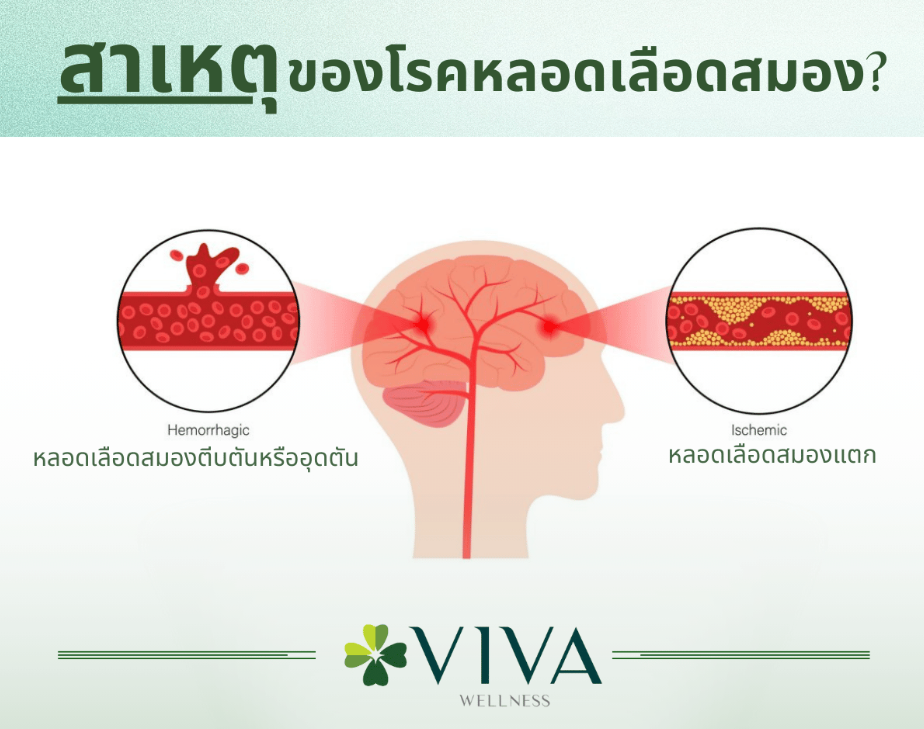 สาเหตุของโรคหลอดเลือดสมอง?

Hemorrhagic
หลอดเลือดสมองตีบตันหรืออุดตัน

Ischemic
หลอดเลือดสมองแตก

VIVA
WELLNESS